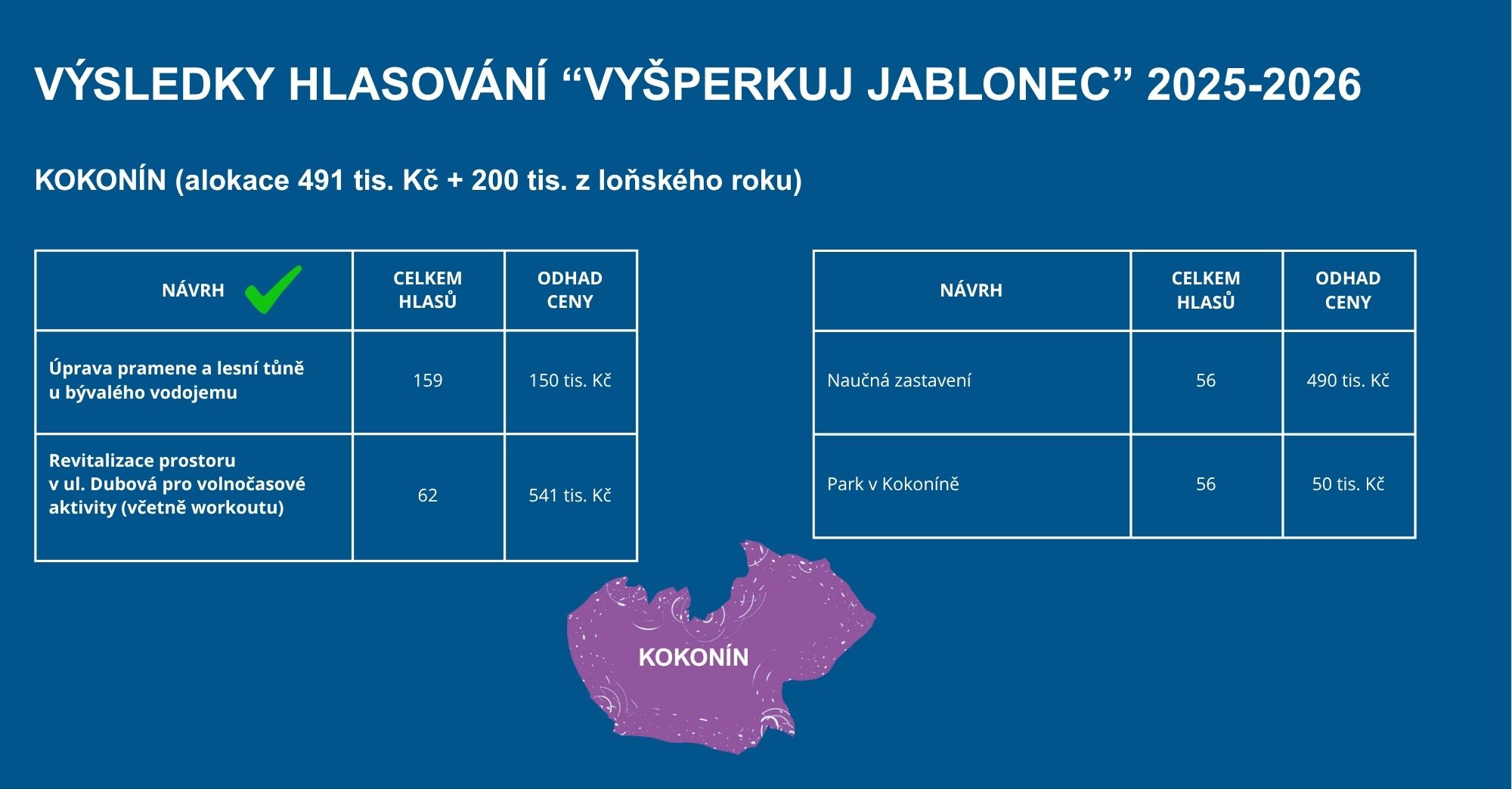 VÝSLEDKY HLASOVÁNÍ “VYŠPERKUJ JABLONEC” 2025-2026

KOKONÍN (alokace 491 tis. Kč + 200 tis. z loňského roku)

| NÁVRH | CELKEM HLASŮ | ODHAD CENY |
|---|---|---|
| Úprava pramene a lesní tůně u bývalého vodojemu | 159 | 150 tis. Kč |
| Revitalizace prostoru v ul. Dubová pro volnočasové aktivity (včetně workoutu) | 62 | 541 tis. Kč |

| NÁVRH | CELKEM HLASŮ | ODHAD CENY |
|---|---|---|
| Naučná zastavení | 56 | 490 tis. Kč |
| Park v Kokoníně | 56 | 50 tis. Kč |

KOKONÍN